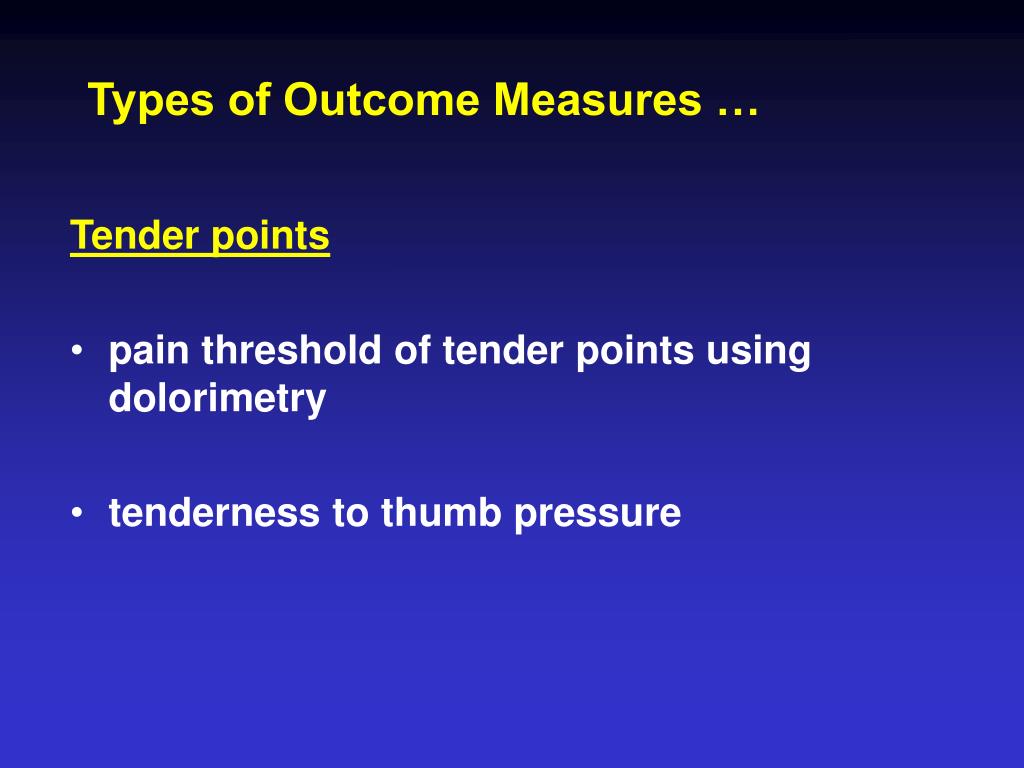 Types of Outcome Measures …

Tender points

• pain threshold of tender points using dolorimetry

• tenderness to thumb pressure